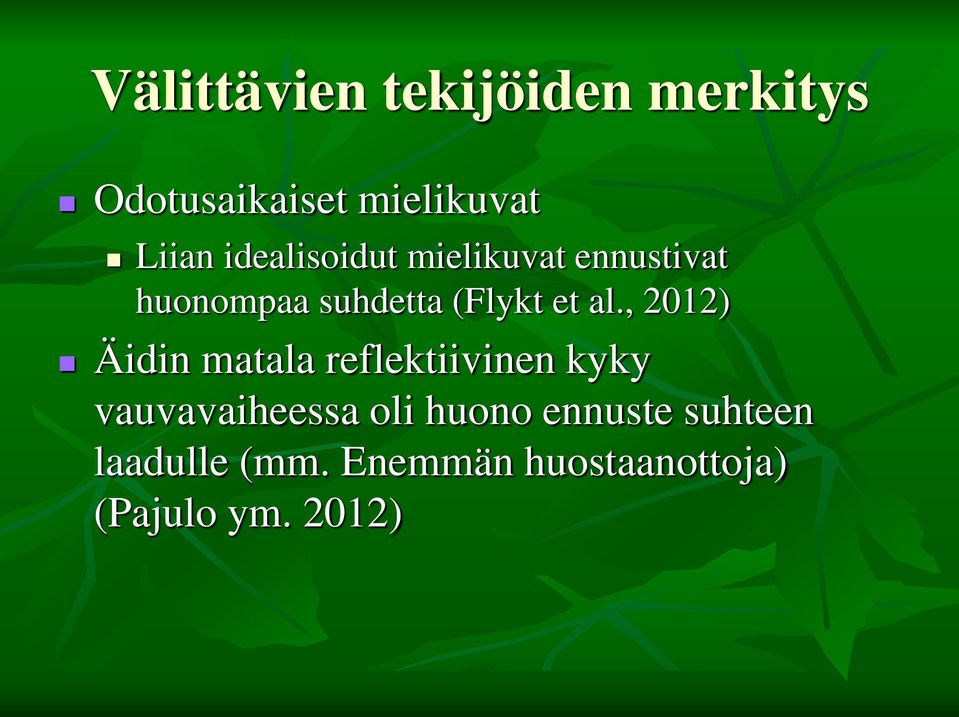 Välittävien tekijöiden merkitys

Odotusaikaiset mielikuvat

Liian idealisoidut mielikuvat ennustivat huonompaa suhdetta (Flykt et al., 2012)

Äidin matala reflektiivinen kyky vauvavaiheessa oli huono ennuste suhteen laadulle (mm. Enemmän huostaanottoja) (Pajulo ym. 2012)